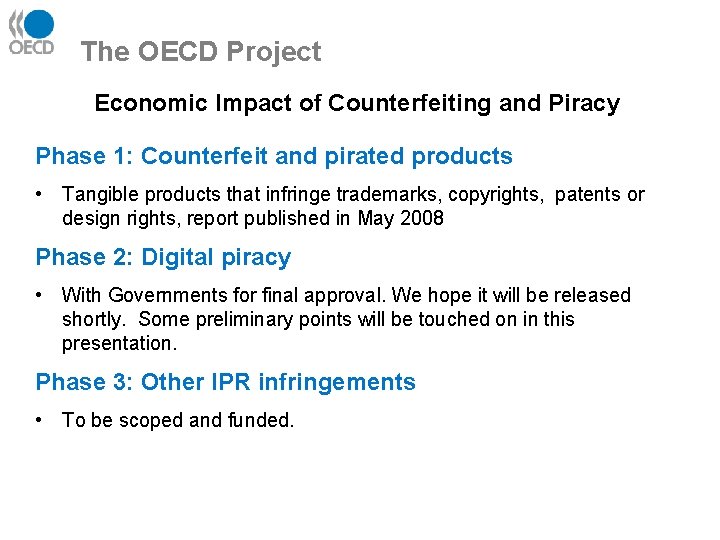 OECD

The OECD Project

Economic Impact of Counterfeiting and Piracy

Phase 1: Counterfeit and pirated products

• Tangible products that infringe trademarks, copyrights, patents or design rights, report published in May 2008

Phase 2: Digital piracy

• With Governments for final approval. We hope it will be released shortly. Some preliminary points will be touched on in this presentation.

Phase 3: Other IPR infringements

• To be scoped and funded.